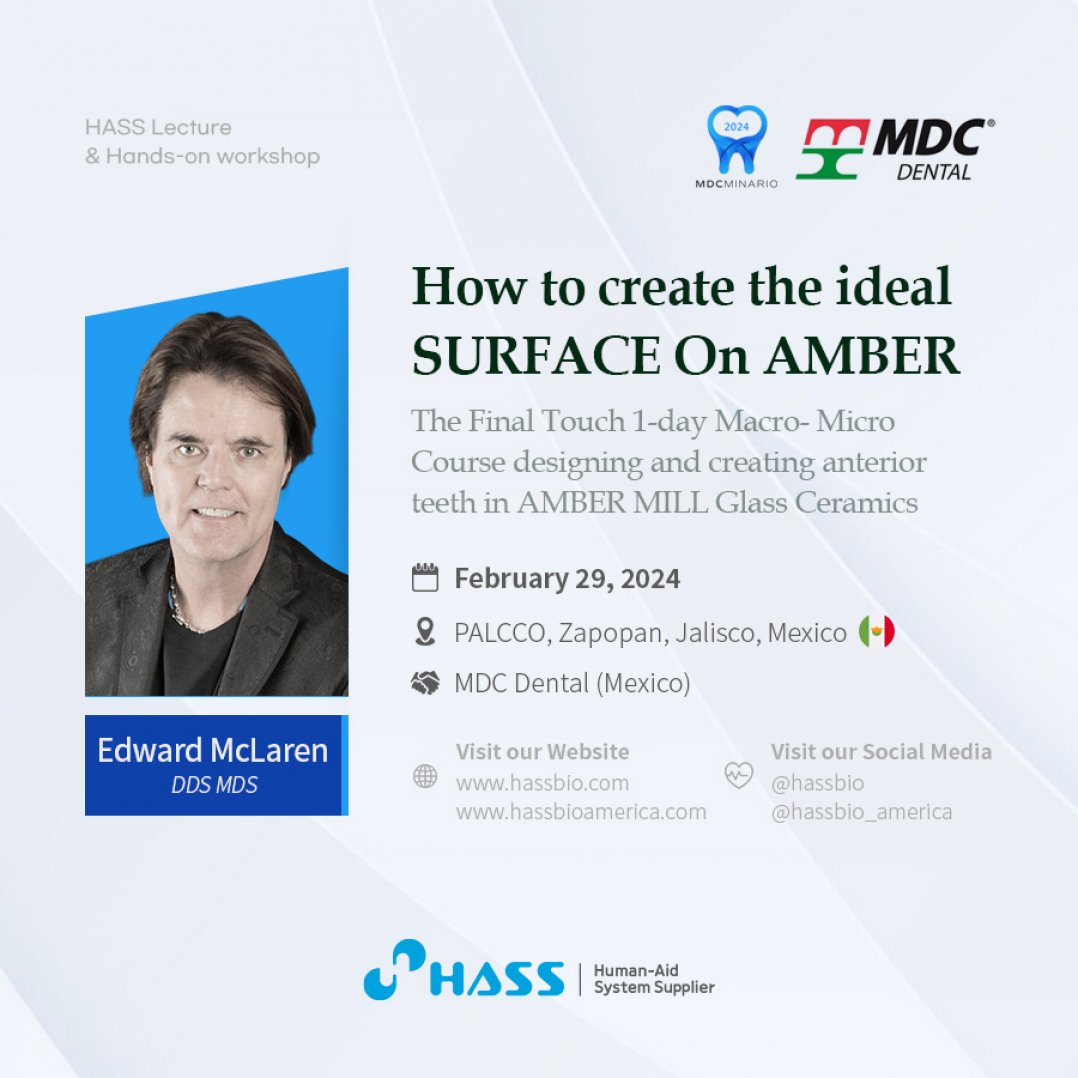 HASS Lecture
& Hands-on workshop

2024
MDCMINARIO

MDC®
DENTAL

How to create the ideal SURFACE On AMBER

The Final Touch 1-day Macro- Micro Course designing and creating anterior teeth in AMBER MILL Glass Ceramics

February 29, 2024

PALCCO, Zapopan, Jalisco, Mexico

MDC Dental (Mexico)

Edward McLaren
DDS MDS

Visit our Website
www.hassbio.com
www.hassbioamerica.com

Visit our Social Media
@hassbio
@hassbio_america

HASS | Human-Aid System Supplier